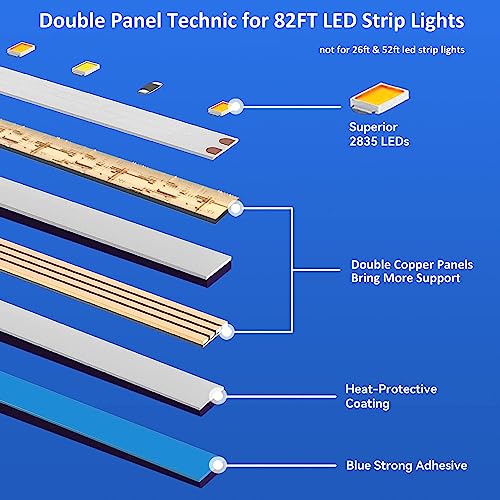 Double Panel Technic for 82FT LED Strip Lights

not for 26ft & 52ft led strip lights

Superior 2835 LEDs

Double Copper Panels Bring More Support

Heat-Protective Coating

Blue Strong Adhesive